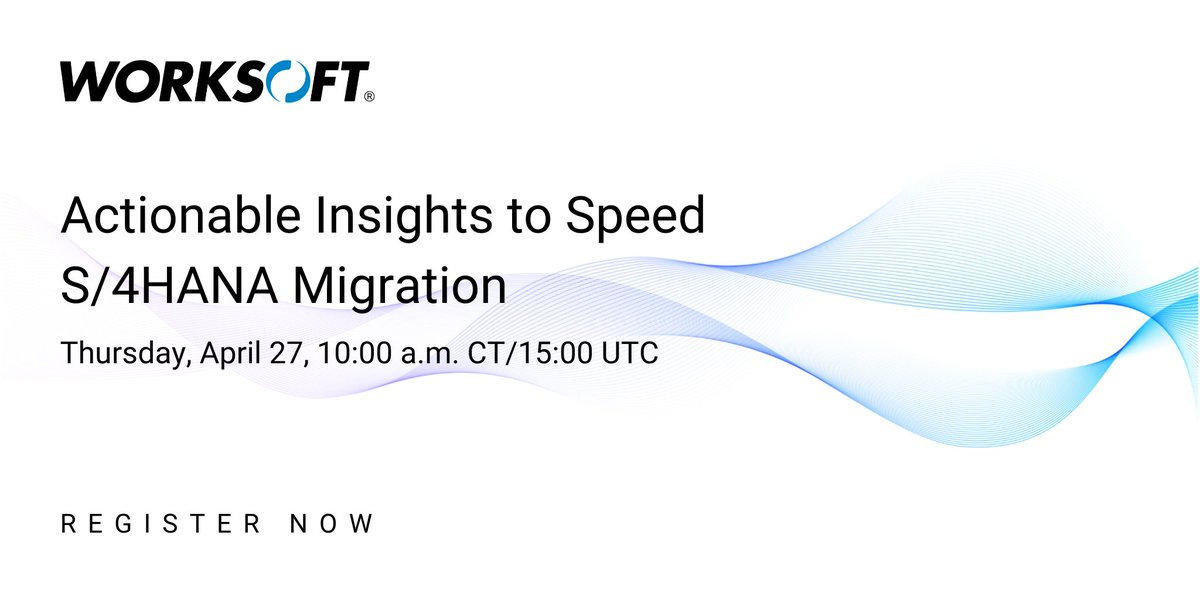 WORKSOFT®

Actionable Insights to Speed S/4HANA Migration

Thursday, April 27, 10:00 a.m. CT/15:00 UTC

REGISTER NOW